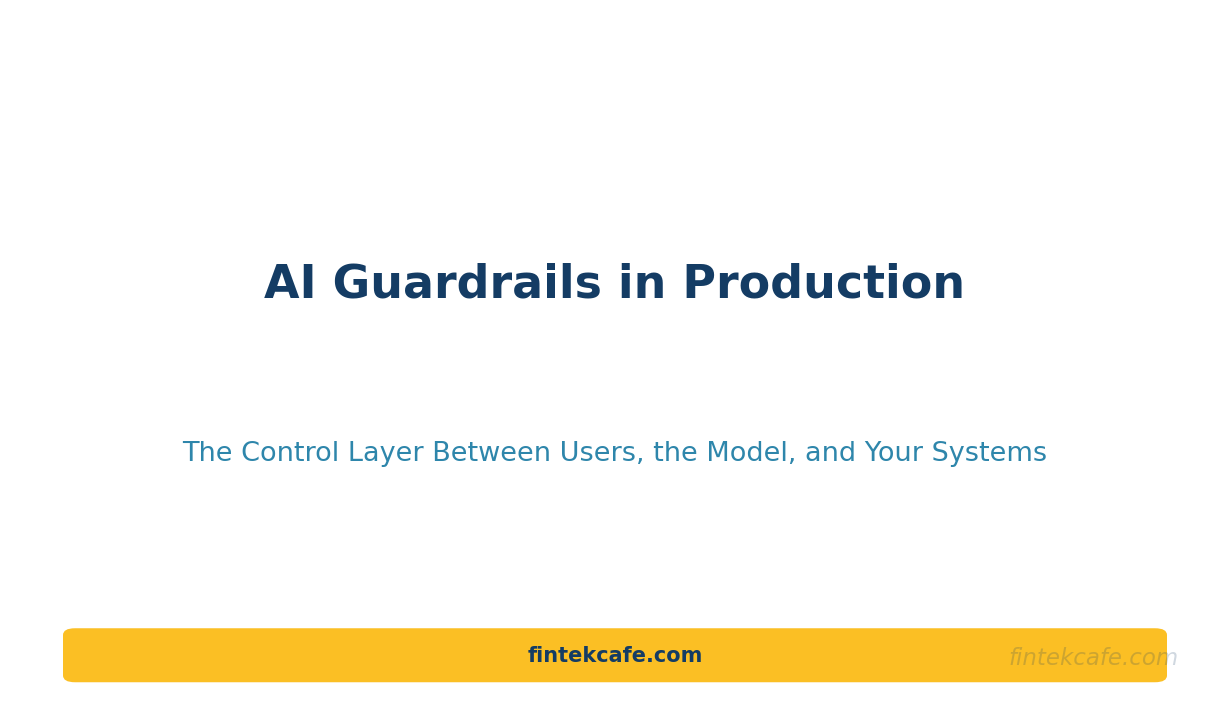 AI Guardrails in Production

The Control Layer Between Users, the Model, and Your Systems

fintekcafe.com

fintekcafe.com